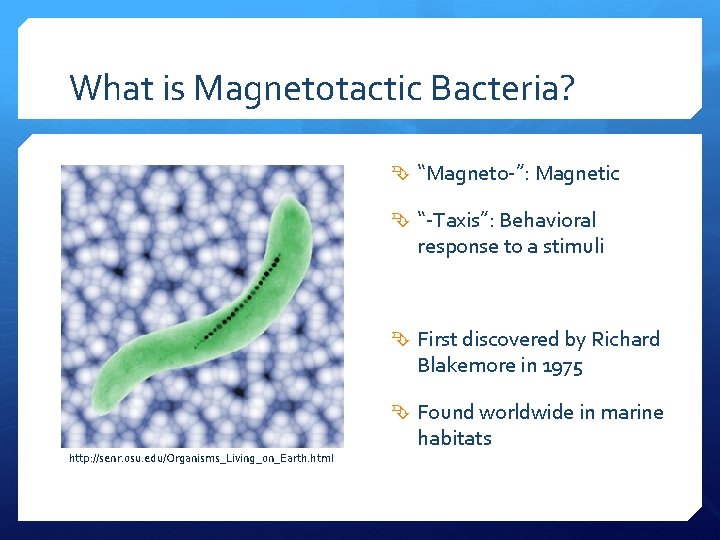 What is Magnetotactic Bacteria?

http://senr.osu.edu/Organisms_Living_on_Earth.html

“Magneto-”: Magnetic

“-Taxis”: Behavioral response to a stimuli

First discovered by Richard Blakemore in 1975

Found worldwide in marine habitats